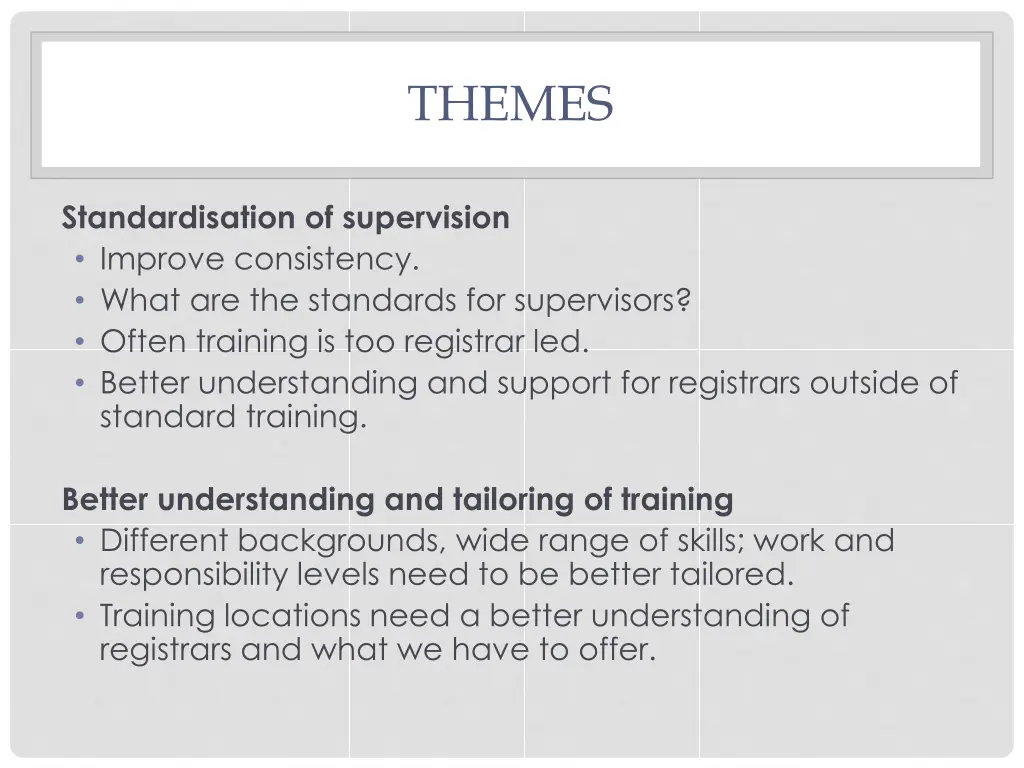 THEMES

Standardisation of supervision
• Improve consistency.
• What are the standards for supervisors?
• Often training is too registrar led.
• Better understanding and support for registrars outside of standard training.

Better understanding and tailoring of training
• Different backgrounds, wide range of skills; work and responsibility levels need to be better tailored.
• Training locations need a better understanding of registrars and what we have to offer.